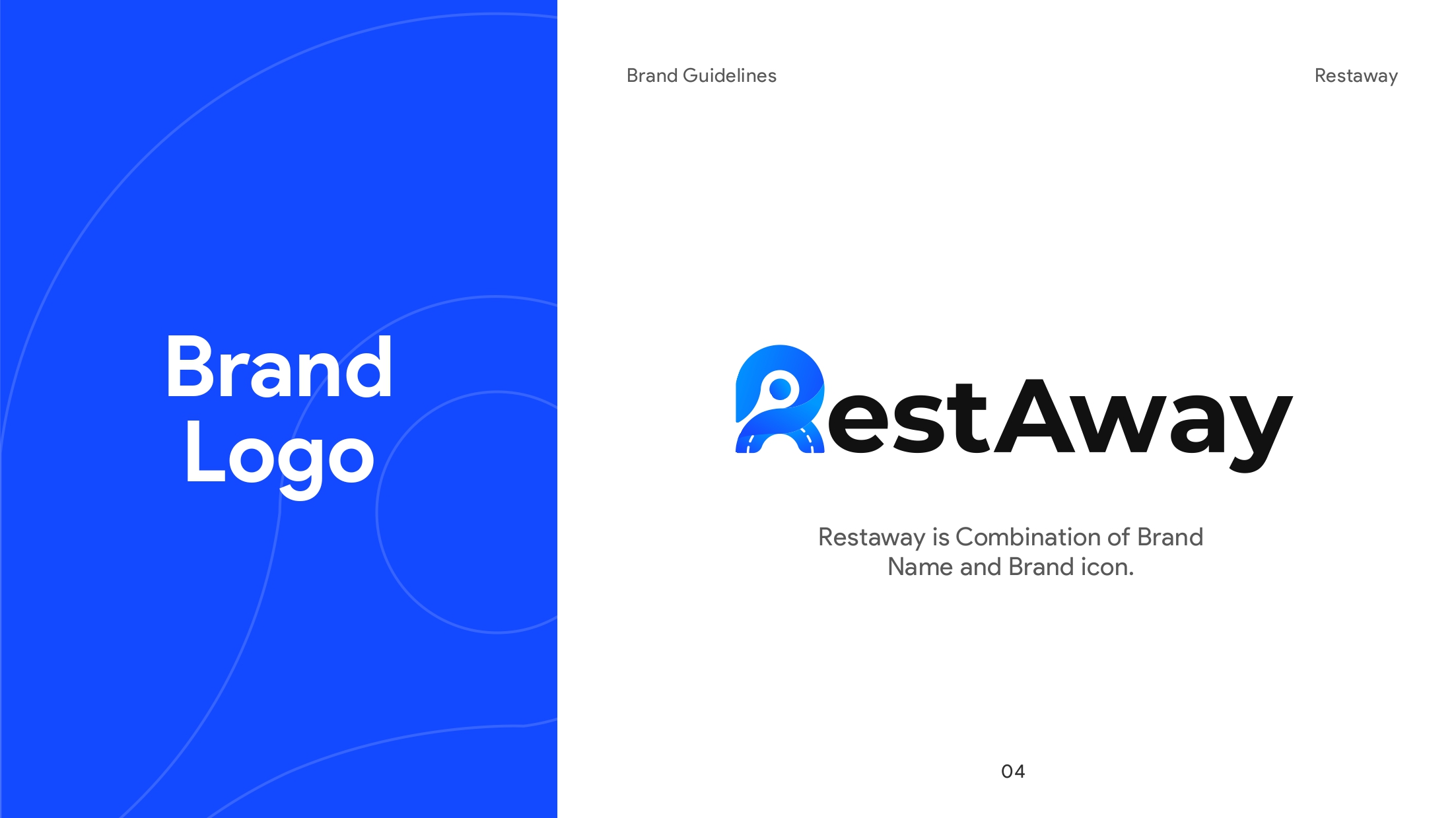 Brand Logo

Brand Guidelines

Restaway

RestAway

Restaway is Combination of Brand Name and Brand icon.

04